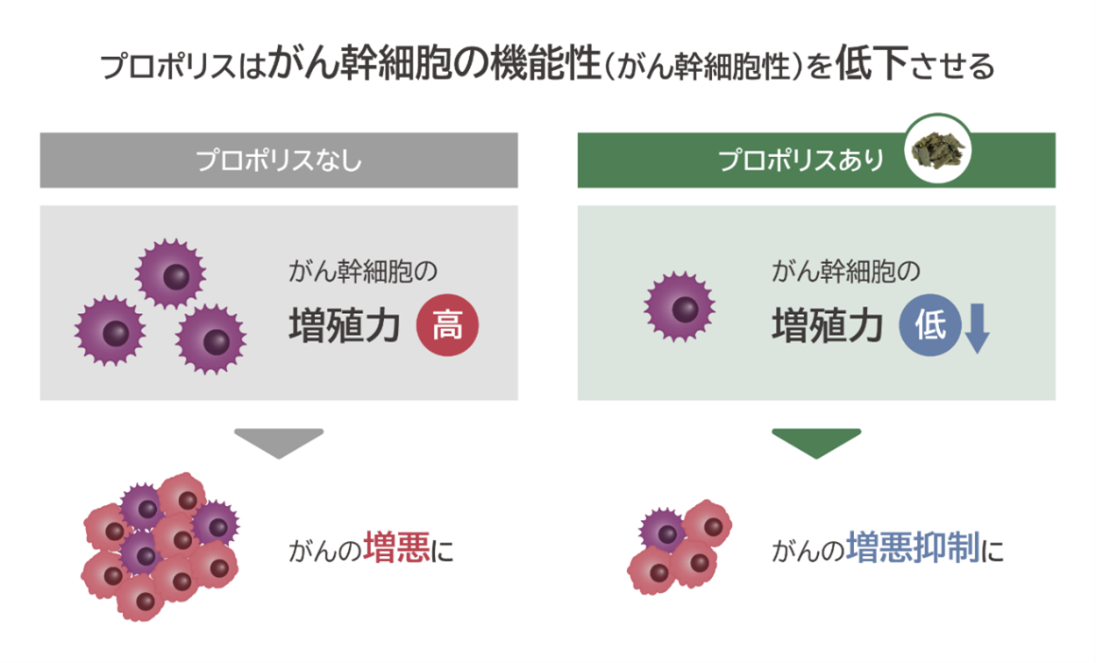 プロポリスはがん幹細胞の機能性（がん幹細胞性）を低下させる

プロポリスなし

がん幹細胞の
増殖力 高

がんの増悪に

プロポリスあり

がん幹細胞の
増殖力 低

がんの増悪抑制に